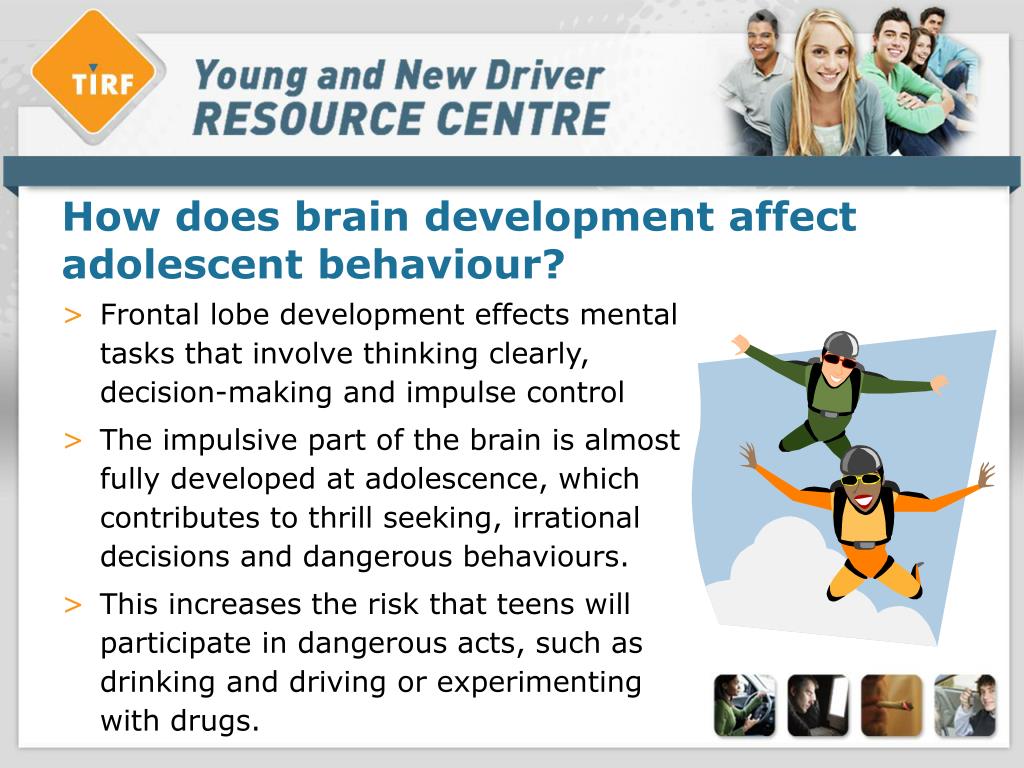 TIRF

Young and New Driver RESOURCE CENTRE

How does brain development affect adolescent behaviour?

> Frontal lobe development effects mental tasks that involve thinking clearly, decision-making and impulse control

> The impulsive part of the brain is almost fully developed at adolescence, which contributes to thrill seeking, irrational decisions and dangerous behaviours.

> This increases the risk that teens will participate in dangerous acts, such as drinking and driving or experimenting with drugs.